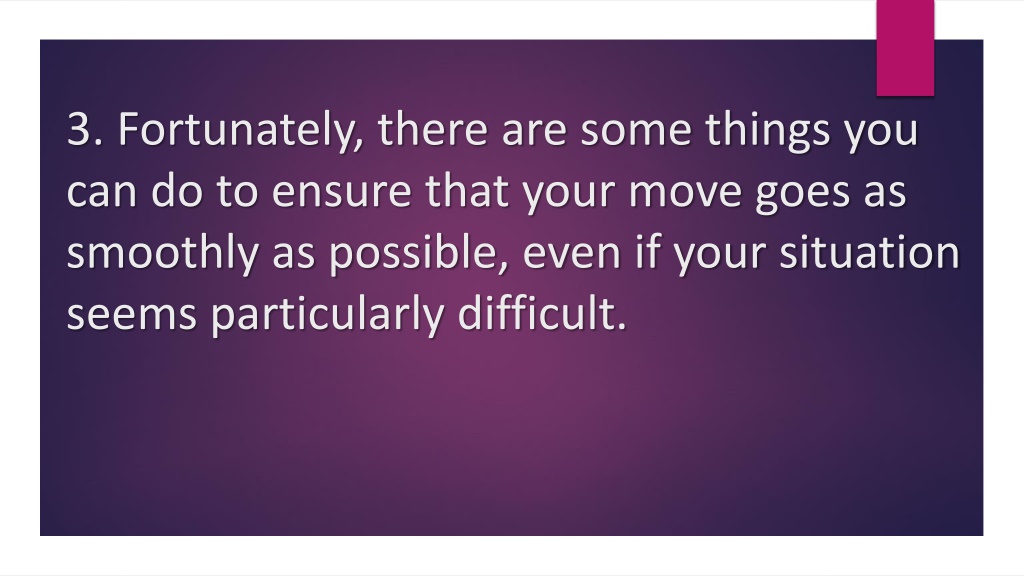 3. Fortunately, there are some things you can do to ensure that your move goes as smoothly as possible, even if your situation seems particularly difficult.